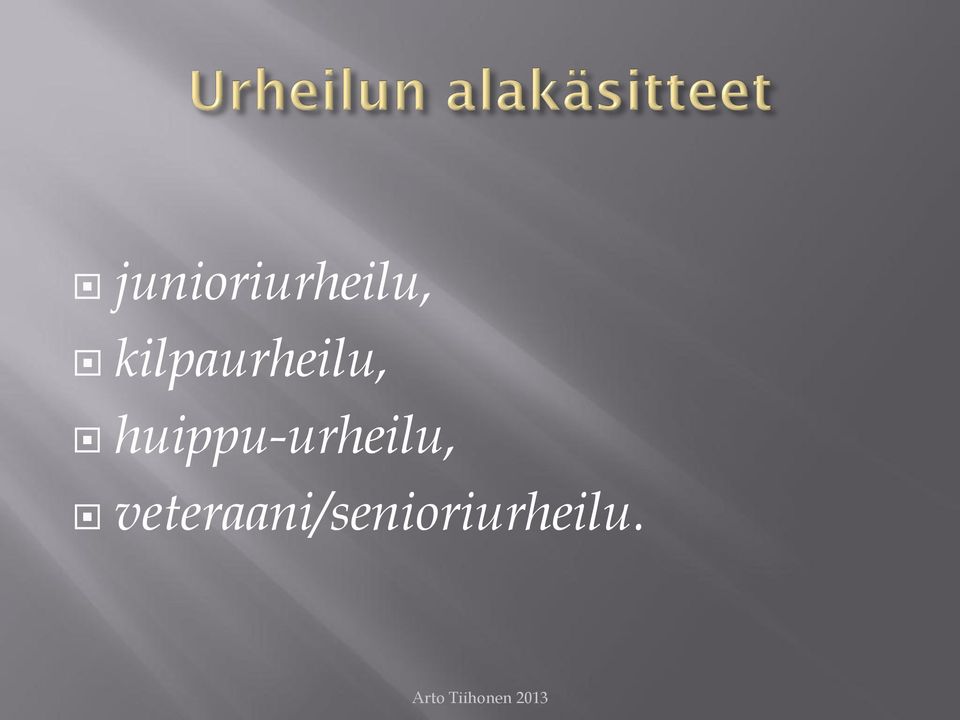 Urheilun alakäsitteet

junioriurheilu,

kilpaurheilu,

huippu-urheilu,

veteraani/senioriurheilu.

Arto Tiihonen 2013